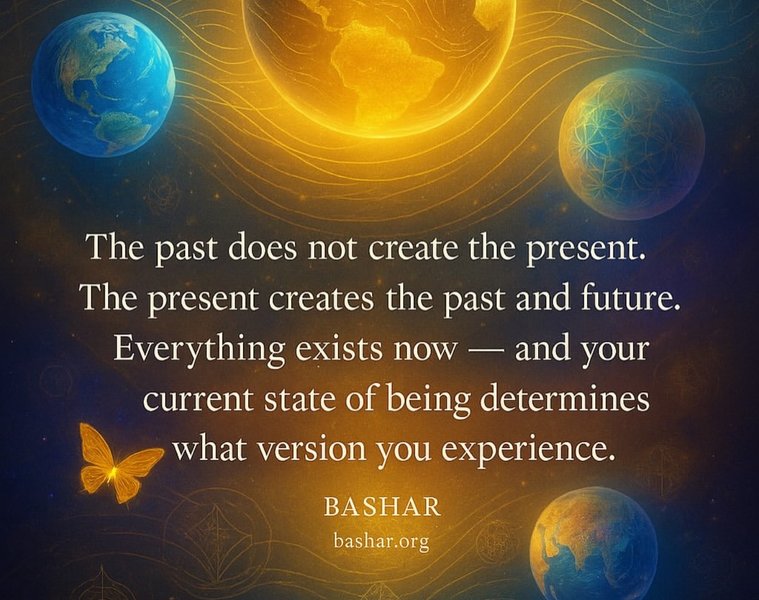 The past does not create the present. The present creates the past and future. Everything exists now — and your current state of being determines what version you experience.

BASHAR

bashar.org